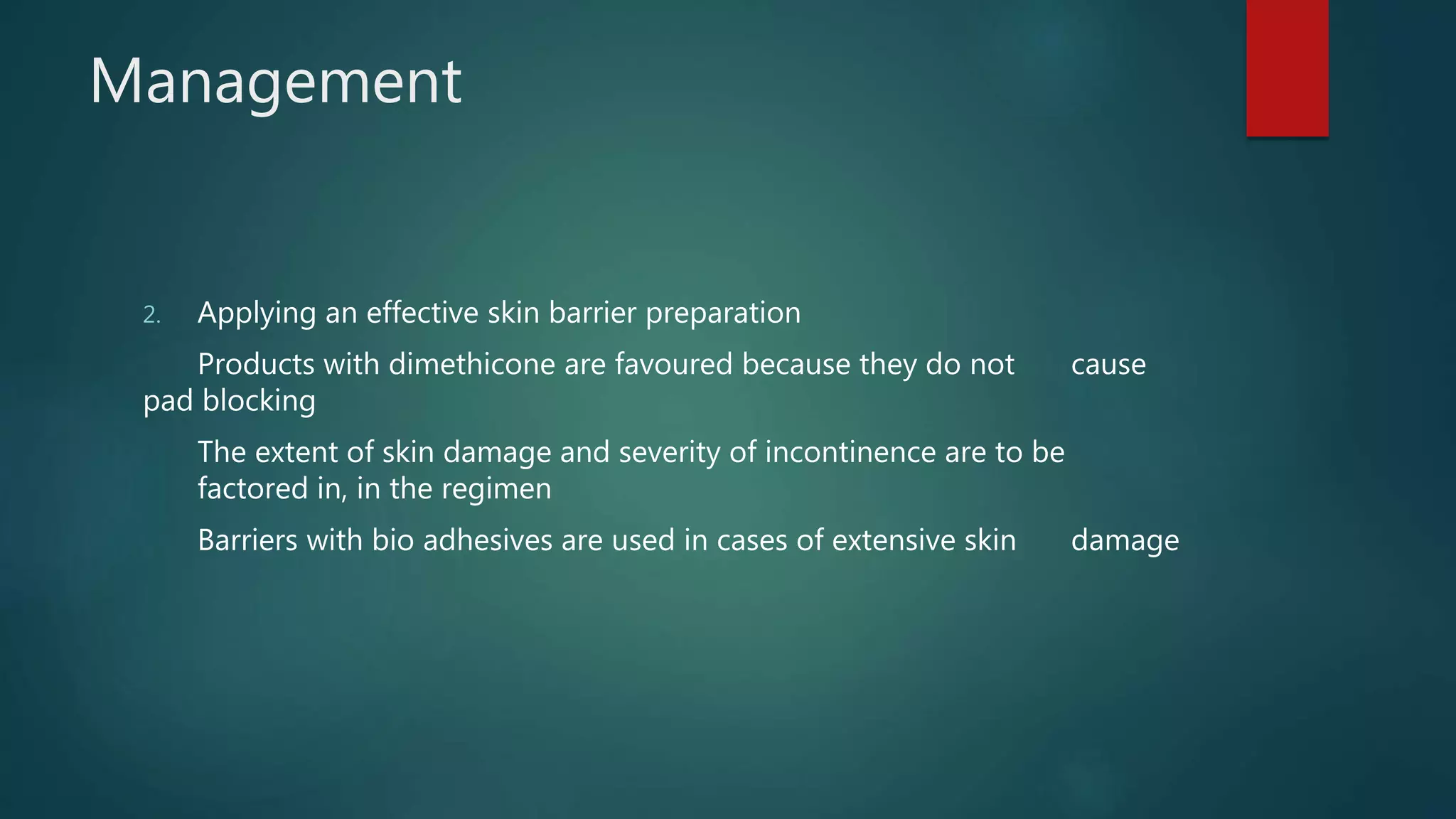 Management

2. Applying an effective skin barrier preparation

Products with dimethicone are favoured because they do not cause pad blocking

The extent of skin damage and severity of incontinence are to be factored in, in the regimen

Barriers with bio adhesives are used in cases of extensive skin damage